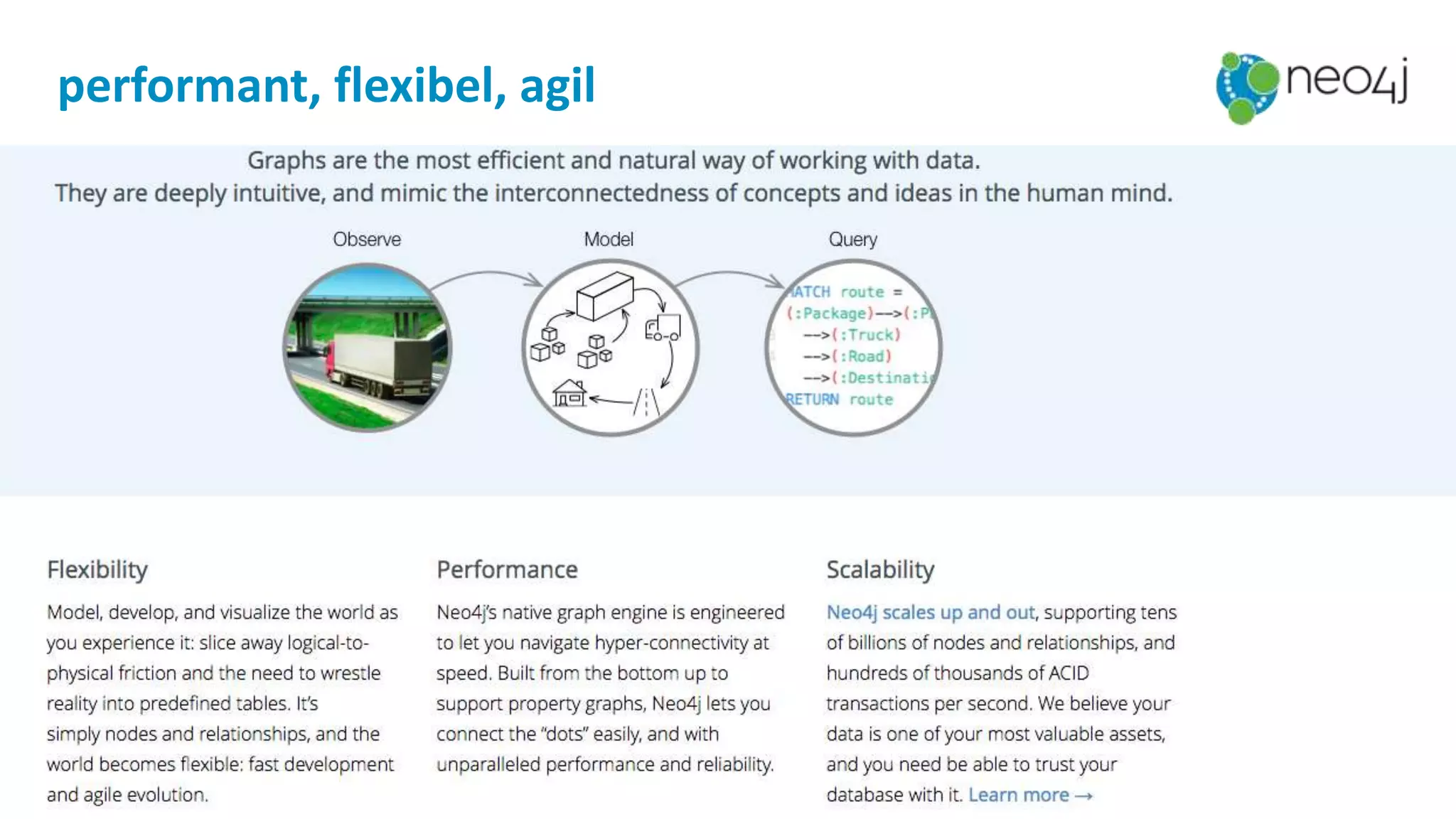 performant, flexibel, agil

neo4j

Graphs are the most efficient and natural way of working with data.
They are deeply intuitive, and mimic the interconnectedness of concepts and ideas in the human mind.

Observe

Model

Query

ATCH route =
(:Package)-->(:P
-->(:Truck)
-->(:Road)
-->(:Destinati
RETURN route

Flexibility

Model, develop, and visualize the world as you experience it: slice away logical-to-physical friction and the need to wrestle reality into predefined tables. It's simply nodes and relationships, and the world becomes flexible: fast development and agile evolution.

Performance

Neo4j's native graph engine is engineered to let you navigate hyper-connectivity at speed. Built from the bottom up to support property graphs, Neo4j lets you connect the "dots" easily, and with unparalleled performance and reliability.

Scalability

Neo4j scales up and out, supporting tens of billions of nodes and relationships, and hundreds of thousands of ACID transactions per second. We believe your data is one of your most valuable assets, and you need be able to trust your database with it. Learn more →